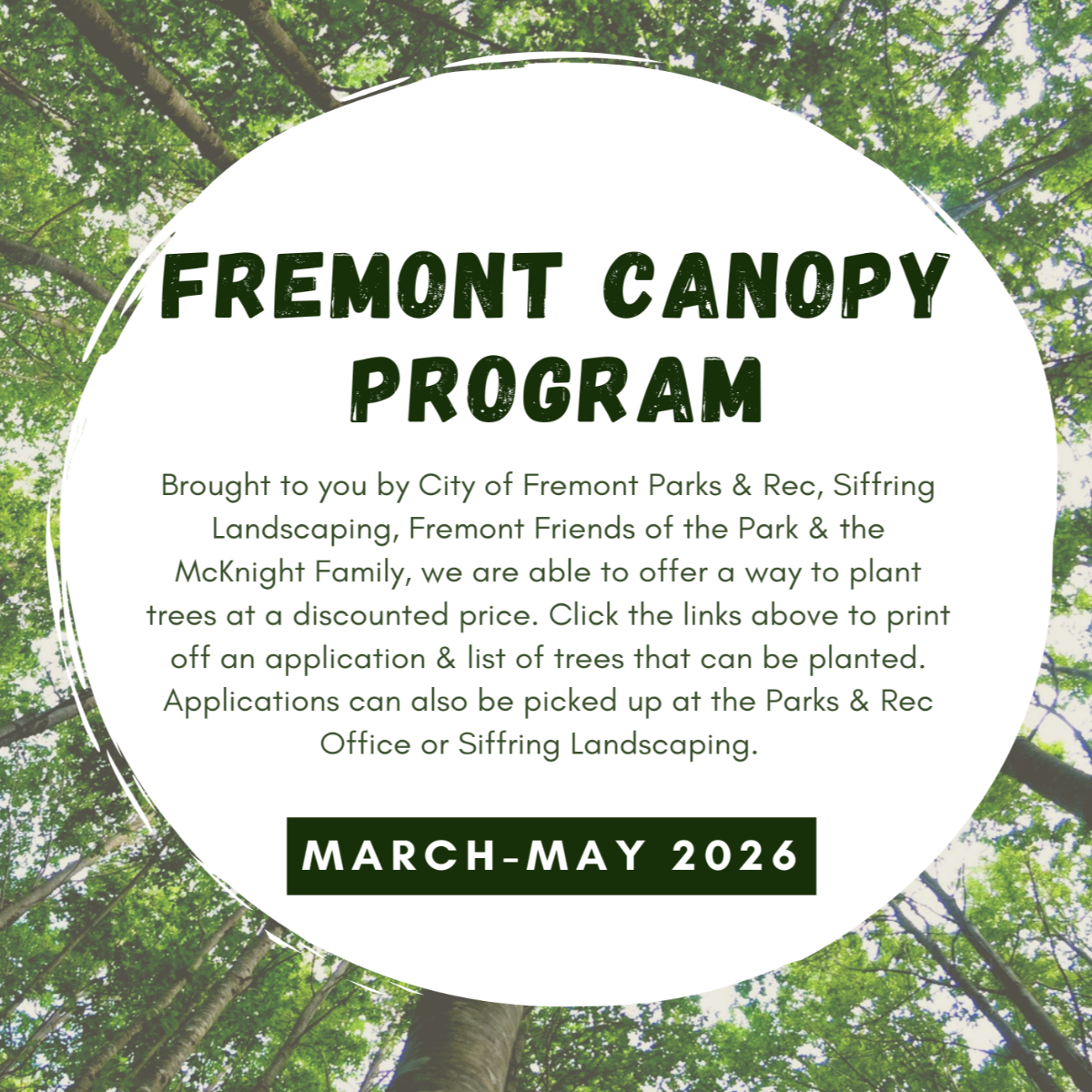 FREMONT CANOPY PROGRAM

Brought to you by City of Fremont Parks & Rec, Siffring Landscaping, Fremont Friends of the Park & the McKnight Family, we are able to offer a way to plant trees at a discounted price. Click the links above to print off an application & list of trees that can be planted. Applications can also be picked up at the Parks & Rec Office or Siffring Landscaping.

MARCH-MAY 2026